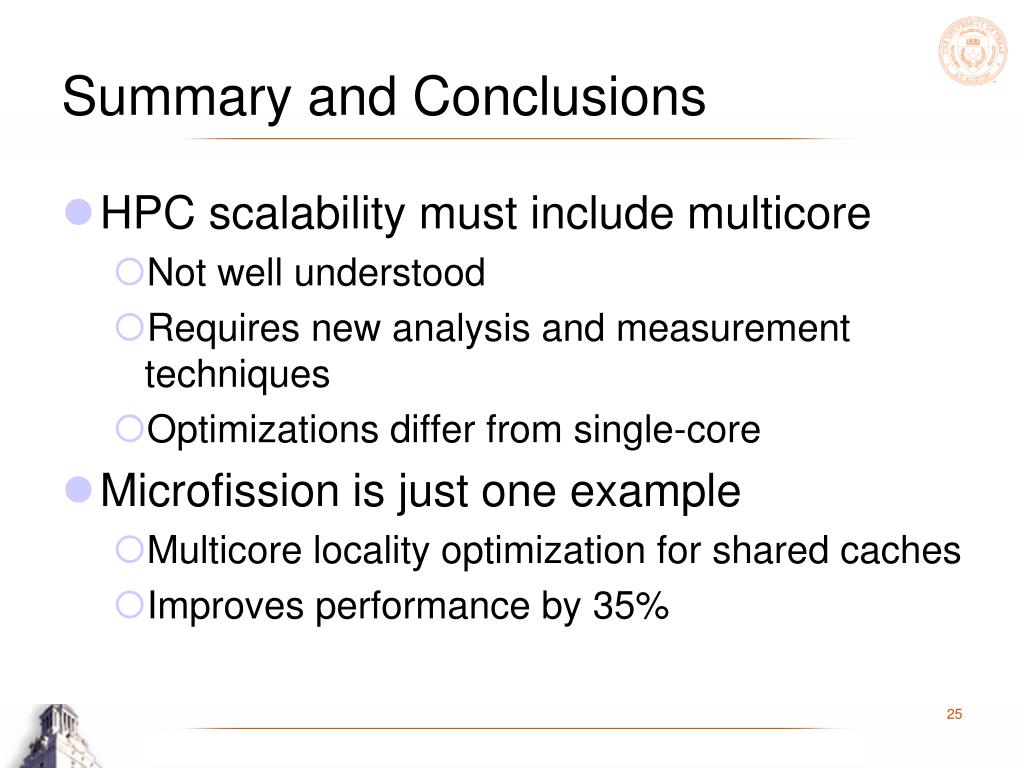 Summary and Conclusions

HPC scalability must include multicore
Not well understood
Requires new analysis and measurement techniques
Optimizations differ from single-core

Microfission is just one example
Multicore locality optimization for shared caches
Improves performance by 35%

25